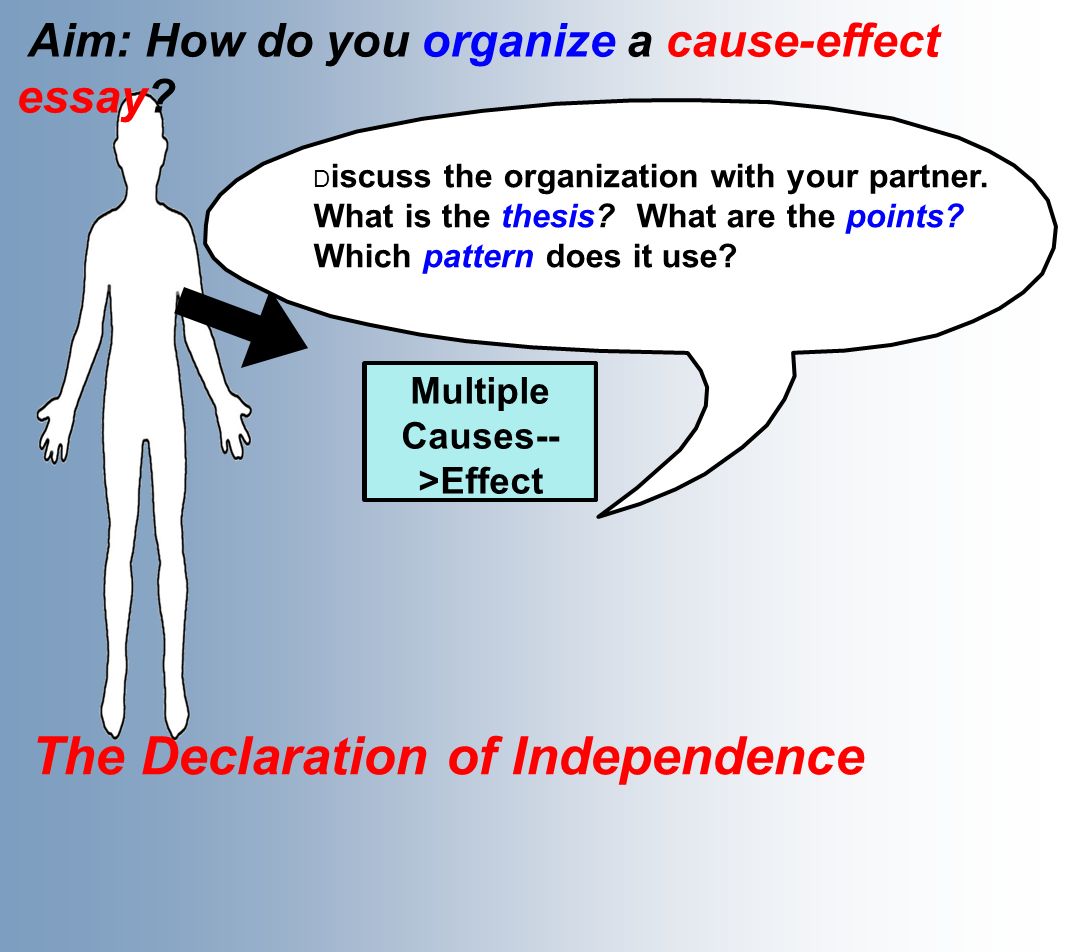 Aim: How do you organize a cause-effect essay?

Discuss the organization with your partner. What is the thesis? What are the points? Which pattern does it use?

Multiple Causes-->Effect

The Declaration of Independence